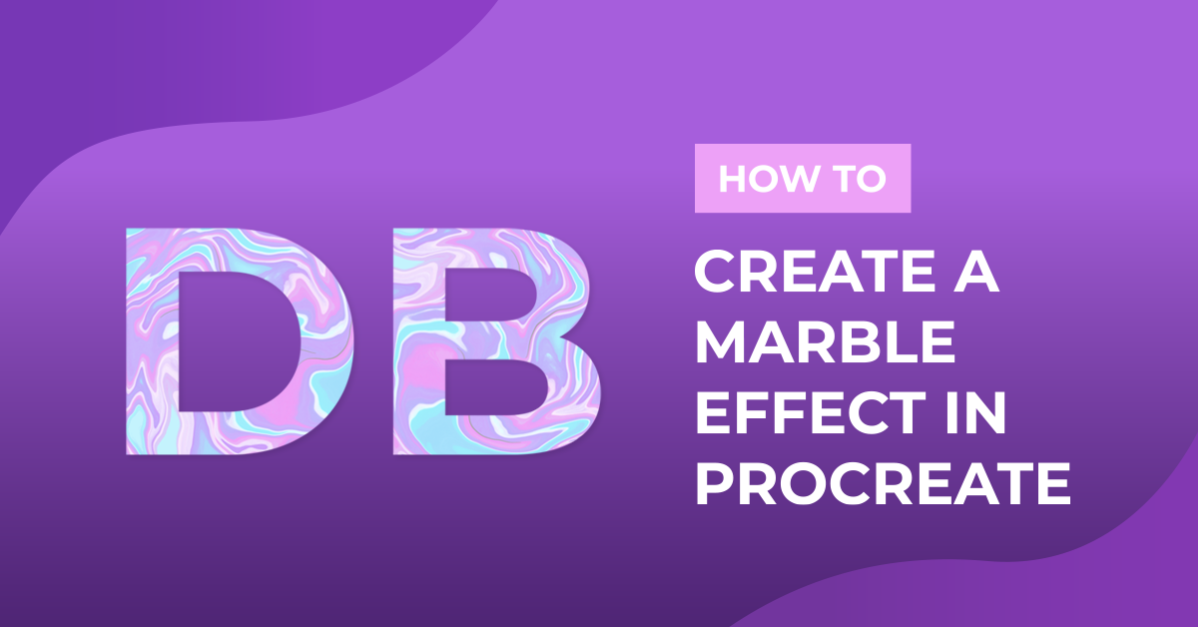 DB

HOW TO

CREATE A MARBLE EFFECT IN PROCREATE